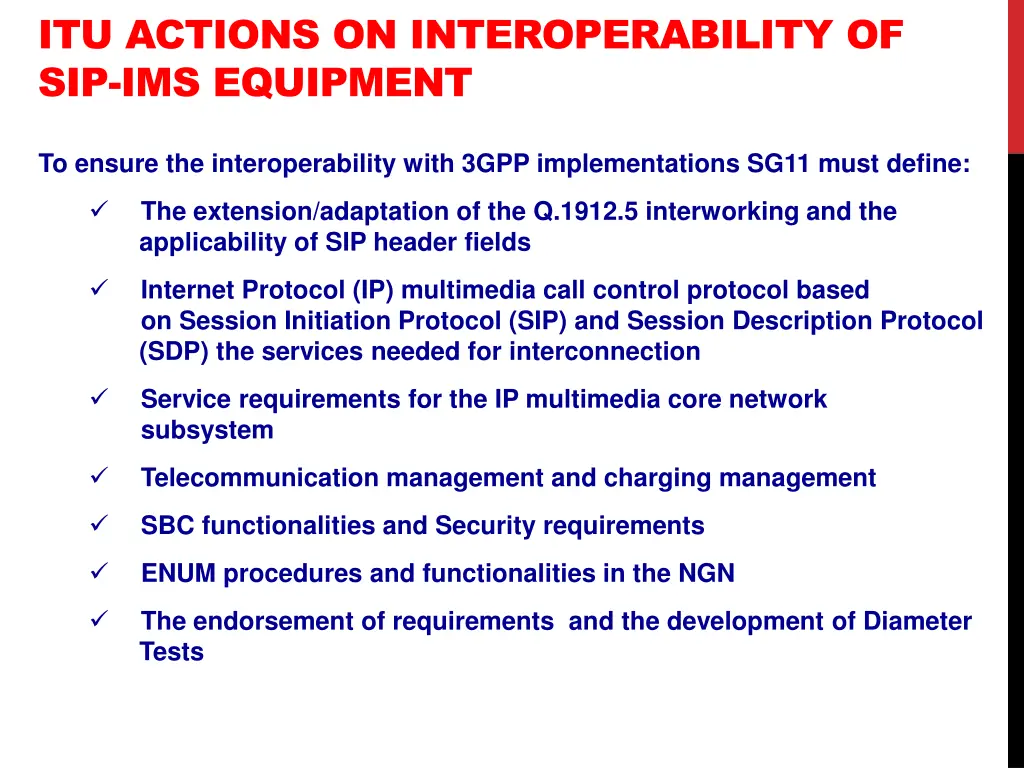 ITU ACTIONS ON INTEROPERABILITY OF SIP-IMS EQUIPMENT

To ensure the interoperability with 3GPP implementations SG11 must define:

✓ The extension/adaptation of the Q.1912.5 interworking and the applicability of SIP header fields

✓ Internet Protocol (IP) multimedia call control protocol based on Session Initiation Protocol (SIP) and Session Description Protocol (SDP) the services needed for interconnection

✓ Service requirements for the IP multimedia core network subsystem

✓ Telecommunication management and charging management

✓ SBC functionalities and Security requirements

✓ ENUM procedures and functionalities in the NGN

✓ The endorsement of requirements and the development of Diameter Tests